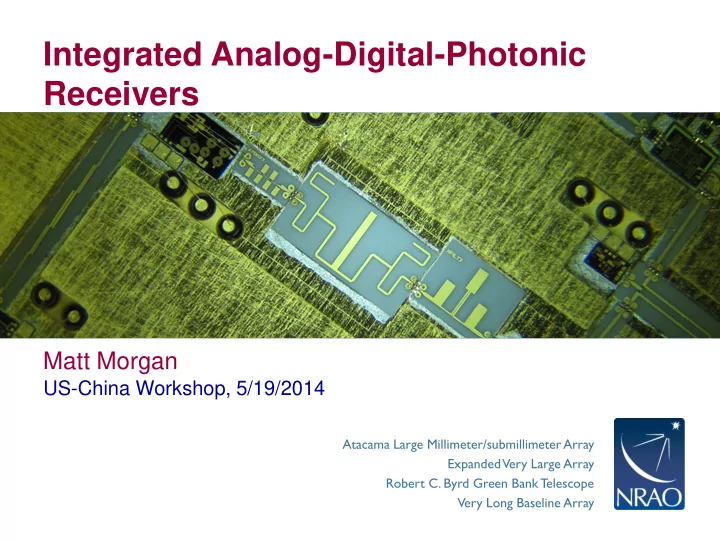 Integrated Analog-Digital-Photonic Receivers

Matt Morgan
US-China Workshop, 5/19/2014

Atacama Large Millimeter/submillimeter Array
Expanded Very Large Array
Robert C. Byrd Green Bank Telescope
Very Long Baseline Array

NRAO